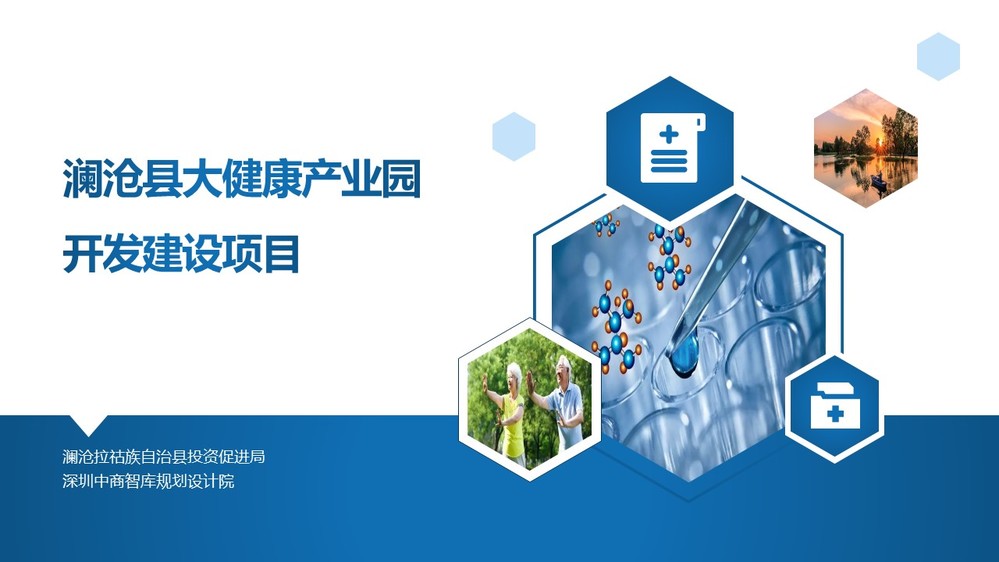 澜沧县大健康产业园
开发建设项目

澜沧拉祜族自治县投资促进局
深圳中商智库规划设计院